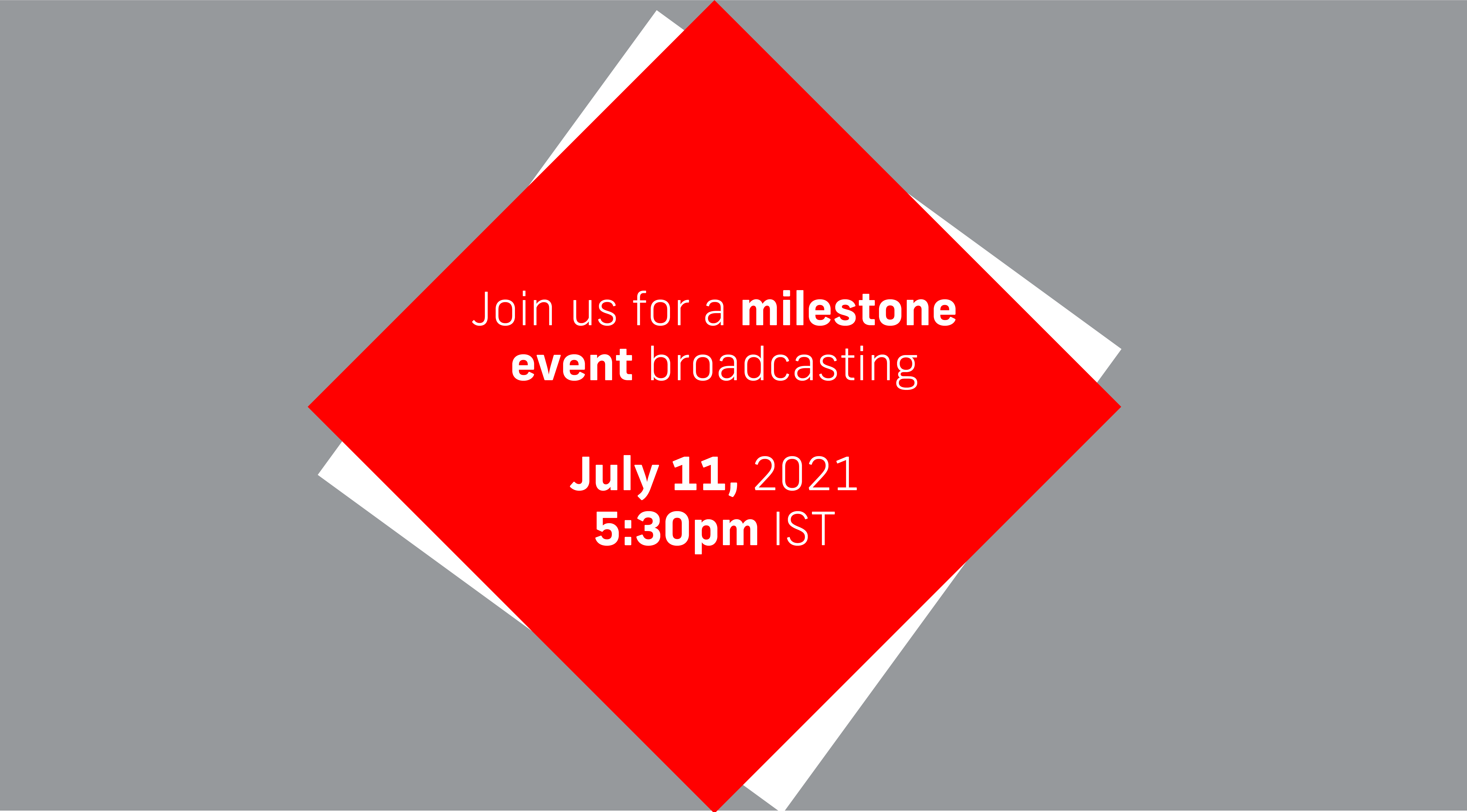 Join us for a milestone event broadcasting

July 11, 2021
5:30pm IST